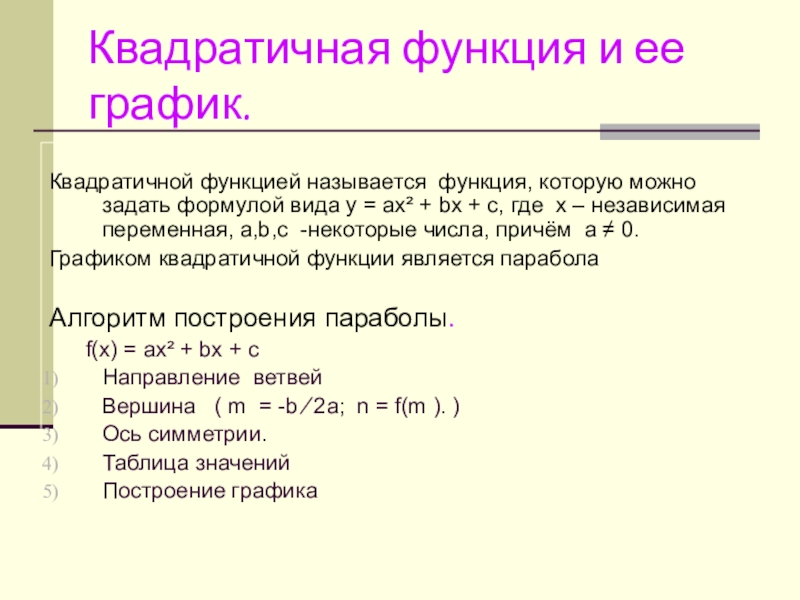 Квадратичная функция и ее график.

Квадратичной функцией называется функция, которую можно задать формулой вида $y = ax^2 + bx + c$, где x – независимая переменная, a,b,c -некоторые числа, причём $a \neq 0$.

Графиком квадратичной функции является парабола

Алгоритм построения параболы.

$f(x) = ax^2 + bx + c$

1) Направление ветвей
2) Вершина ( $m = -b/2a$; $n = f(m)$. )
3) Ось симметрии.
4) Таблица значений
5) Построение графика